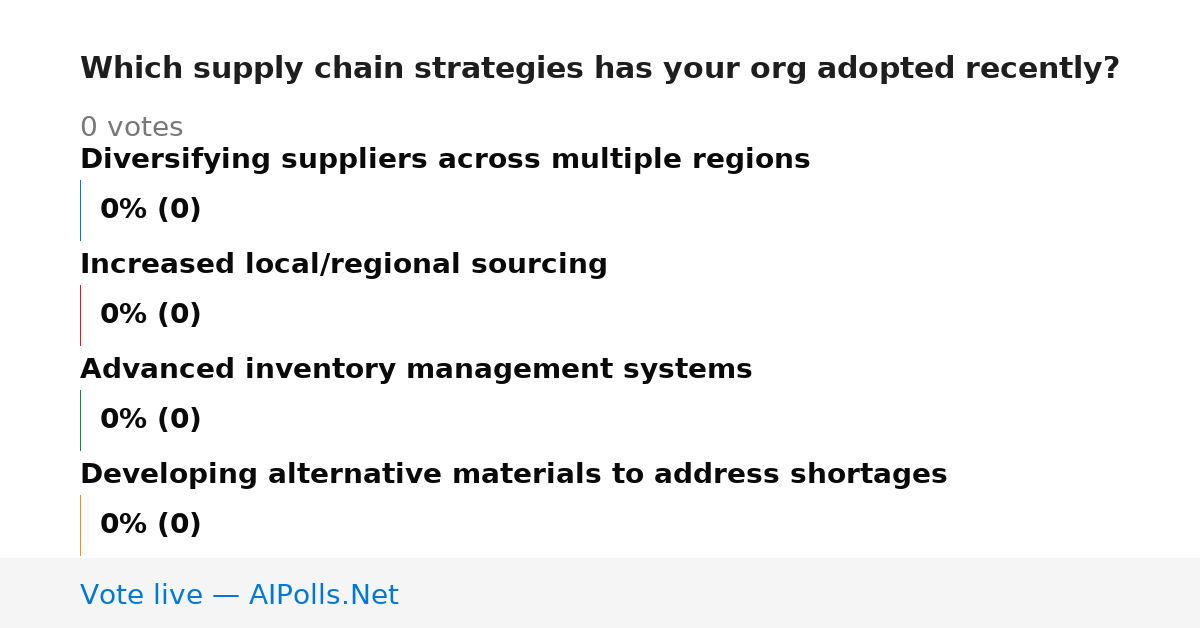 Which supply chain strategies has your org adopted recently?

0 votes

Diversifying suppliers across multiple regions

0% (0)

Increased local/regional sourcing

0% (0)

Advanced inventory management systems

0% (0)

Developing alternative materials to address shortages

0% (0)

Vote live — AIPolls.Net